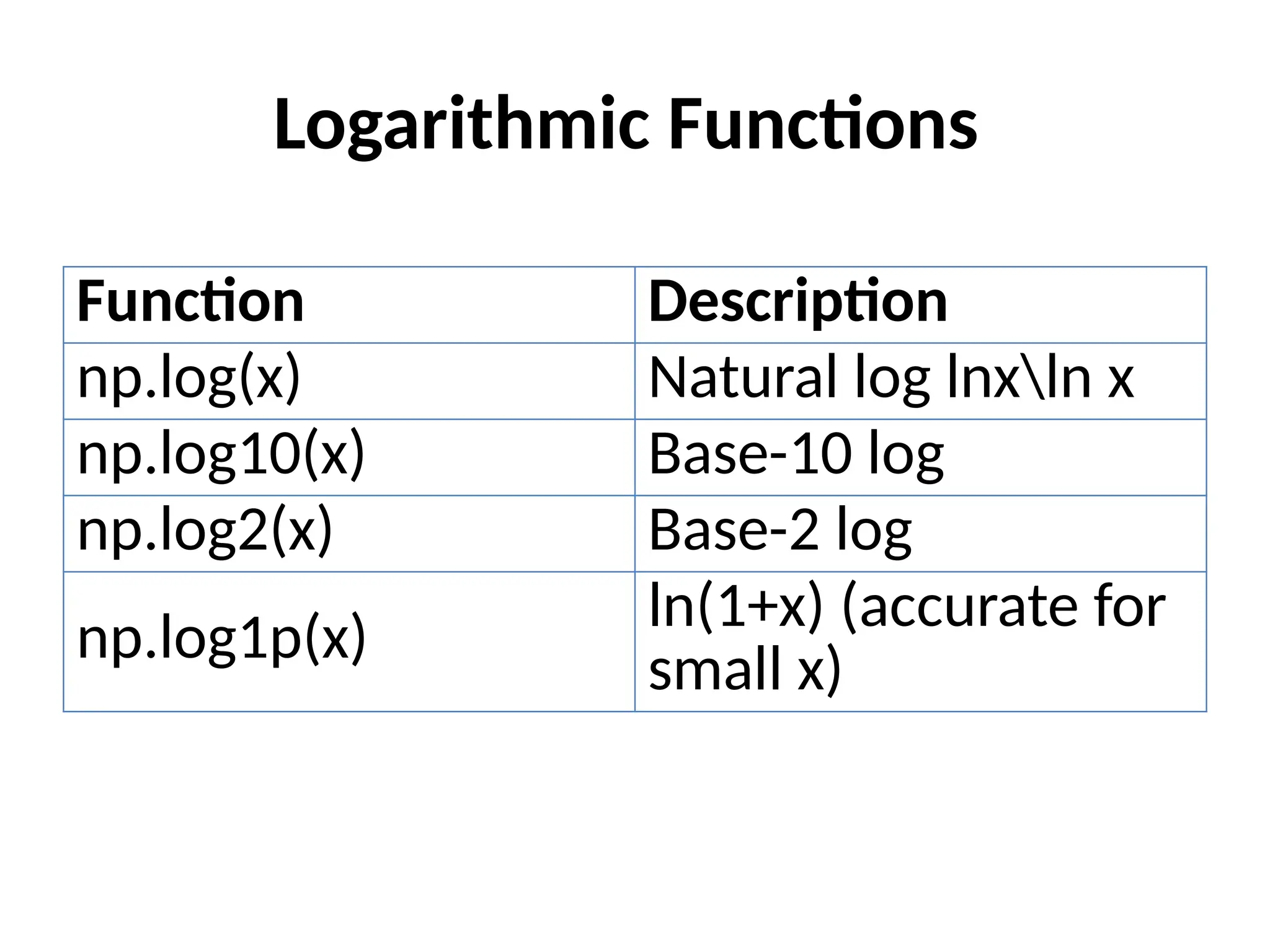 Logarithmic Functions

| Function | Description |
|---|---|
| np.log(x) | Natural log lnx\ln x |
| np.log10(x) | Base-10 log |
| np.log2(x) | Base-2 log |
| np.log1p(x) | ln(1+x) (accurate for small x) |